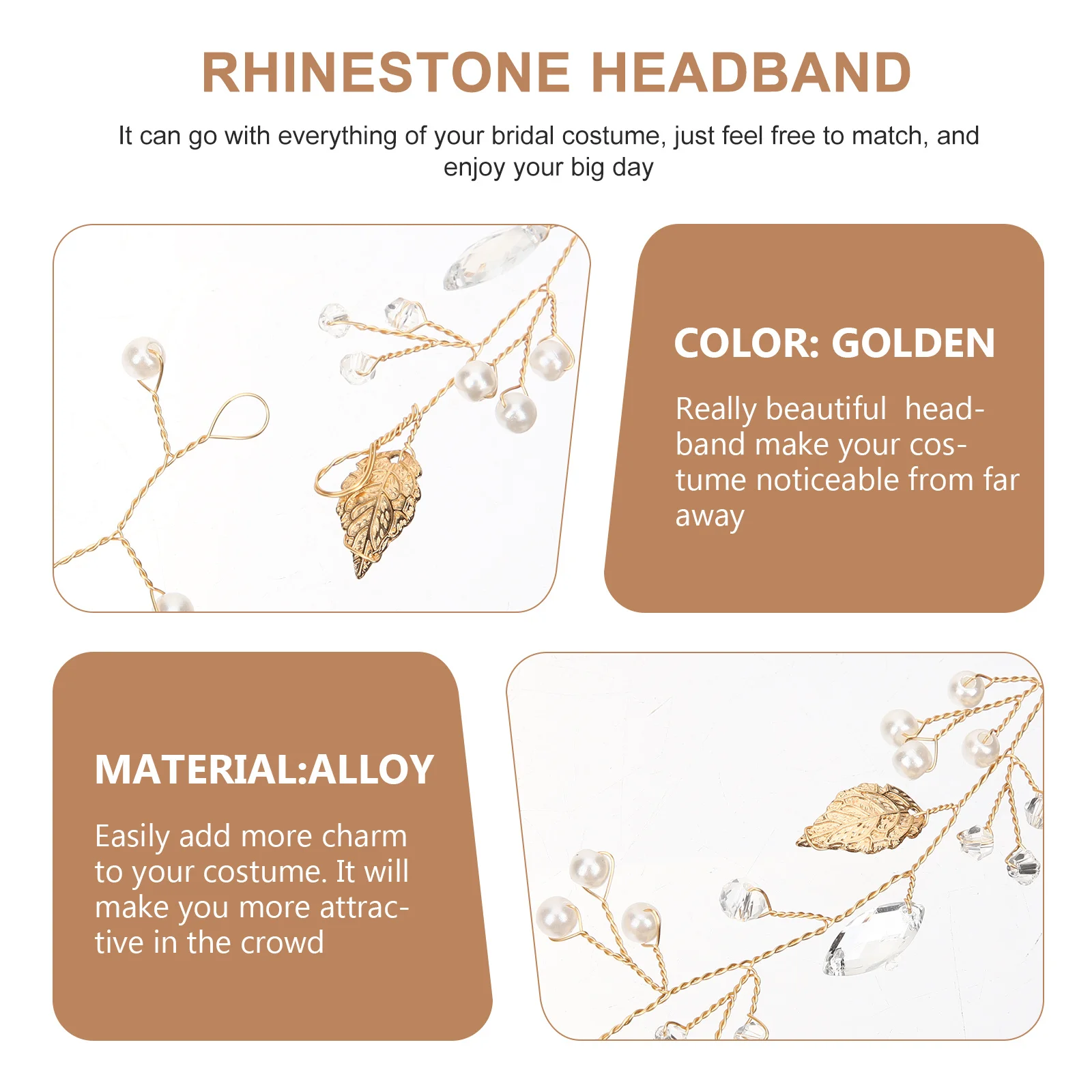 RHINESTONE HEADBAND

It can go with everything of your bridal costume, just feel free to match, and enjoy your big day

COLOR: GOLDEN

Really beautiful headband make your costume noticeable from far away

MATERIAL:ALLOY

Easily add more charm to your costume. It will make you more attractive in the crowd